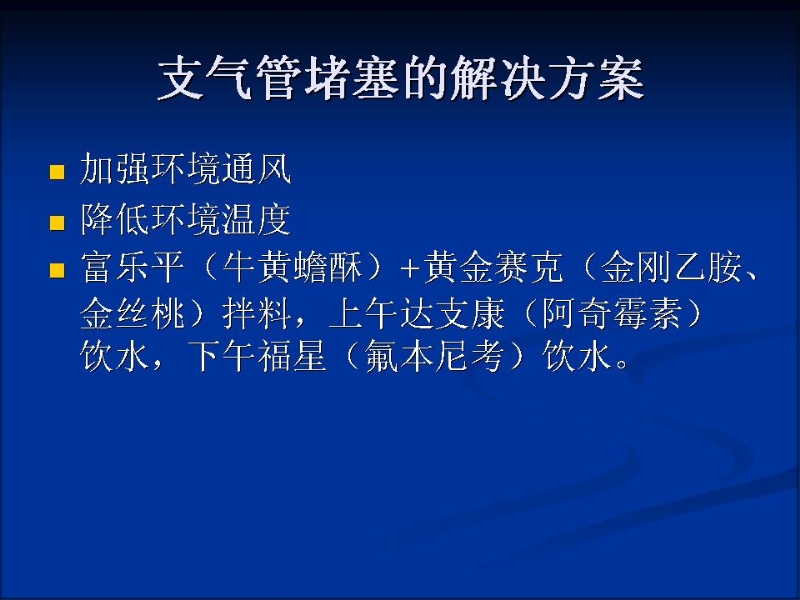 支气管堵塞的解决方案

加强环境通风

降低环境温度

富乐平（牛黄蟾酥）+黄金赛克（金刚乙胺、金丝桃）拌料，上午达支康（阿奇霉素）饮水，下午福星（氟本尼考）饮水。